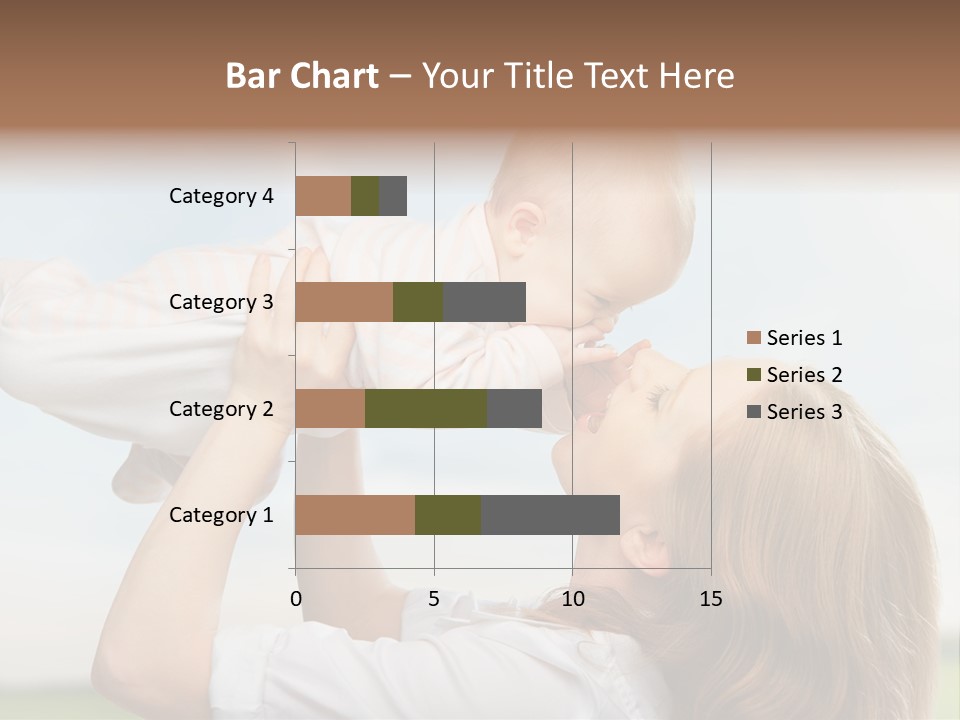 Bar Chart – Your Title Text Here

Category 4
Category 3
Category 2
Category 1

0
5
10
15

Series 1
Series 2
Series 3